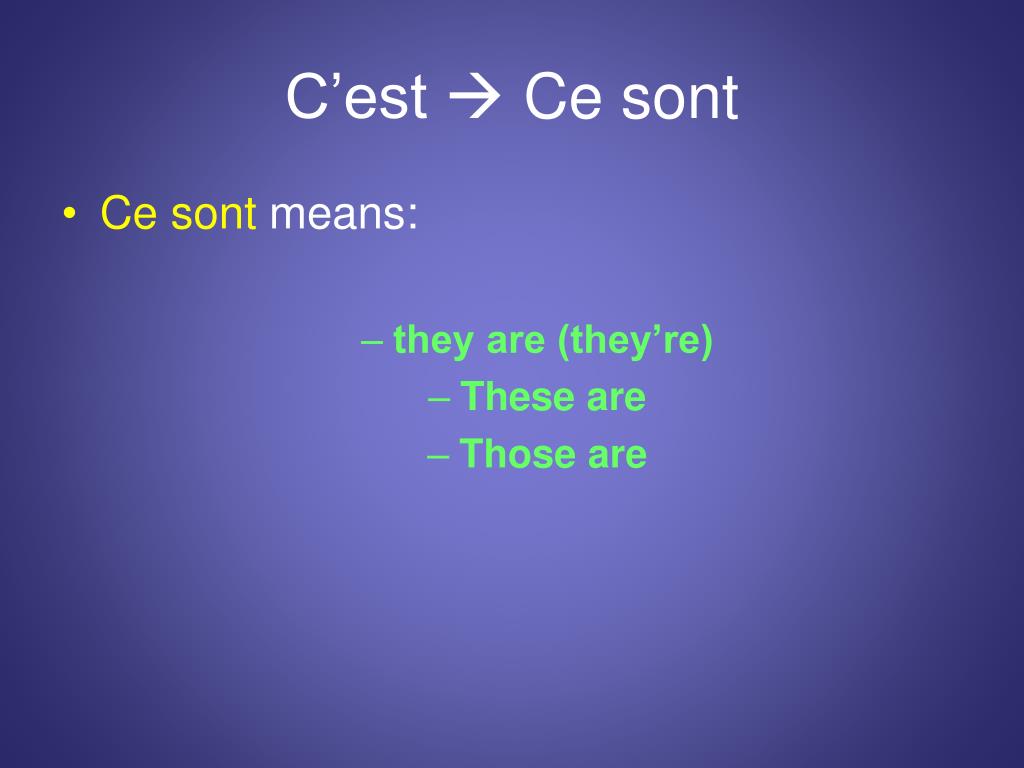 C’est → Ce sont

• Ce sont means:

– they are (they’re)
– These are
– Those are